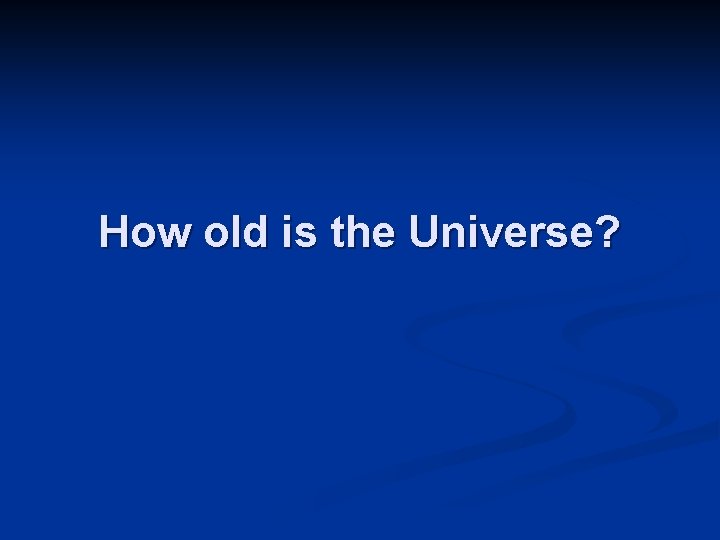 How old is the Universe?